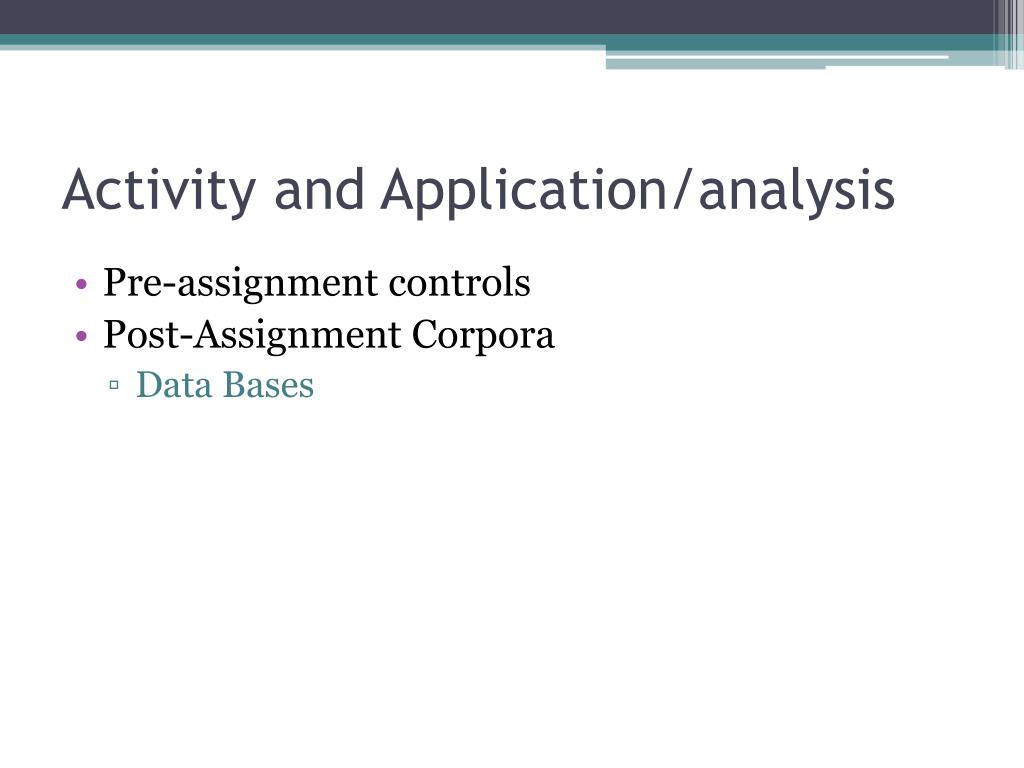 Activity and Application/analysis

• Pre-assignment controls
• Post-Assignment Corpora
  ▫ Data Bases